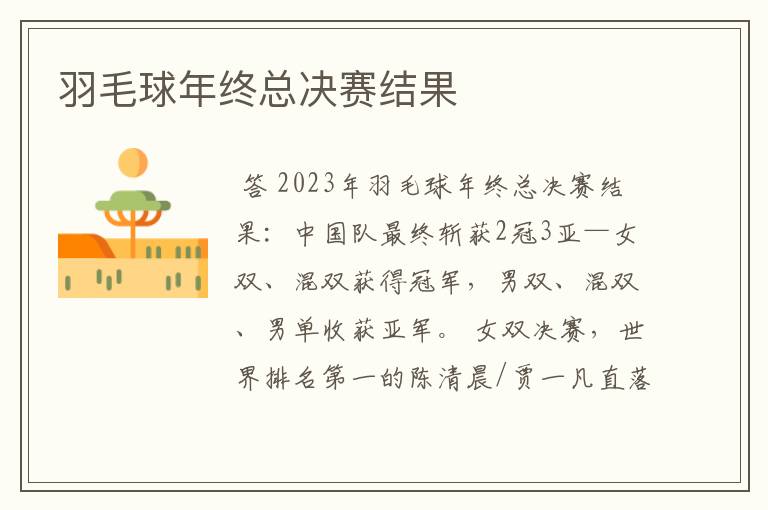 羽毛球年终总决赛结果

答 2023年羽毛球年终总决赛结果：中国队最终斩获2冠3亚—女双、混双获得冠军，男双、混双、男单收获亚军。女双决赛，世界排名第一的陈清晨/贾一凡直落